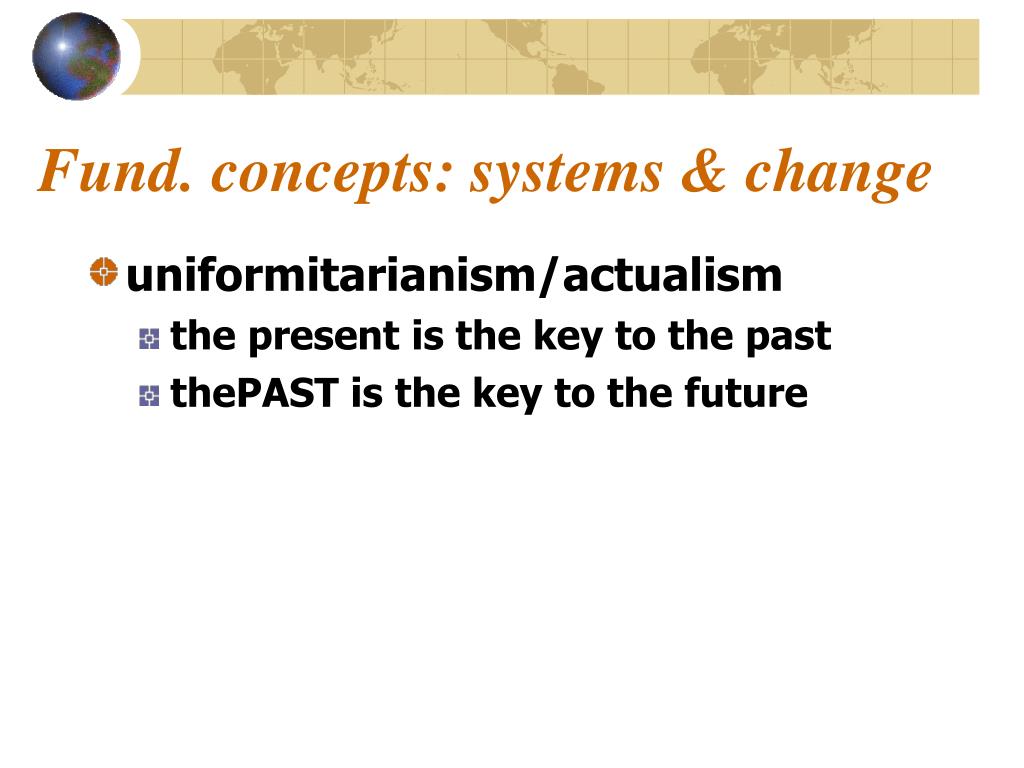 Fund. concepts: systems & change

uniformitarianism/actualism

the present is the key to the past

thePAST is the key to the future